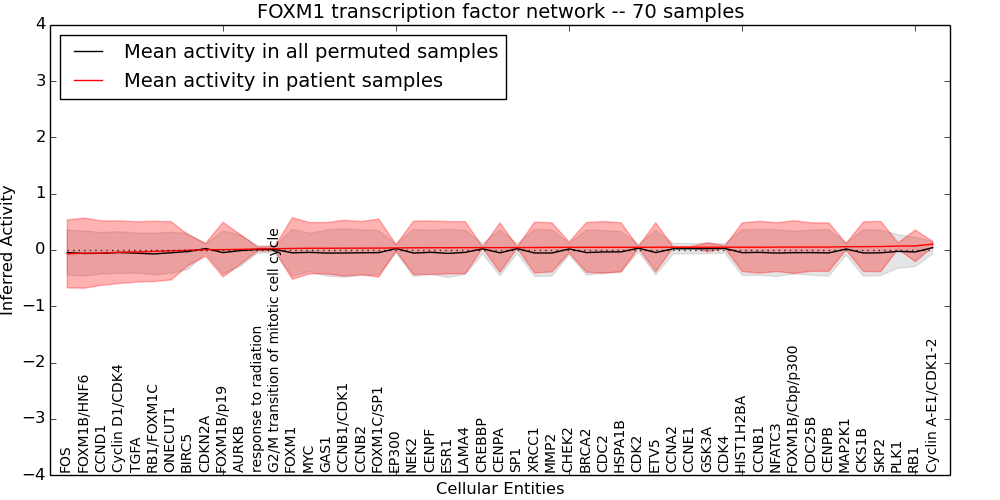 FOXM1 transcription factor network -- 70 samples

Mean activity in all permuted samples
Mean activity in patient samples

Inferred Activity

4
3
2
1
0
−1
−2
−3
−4

FOS
FOXM1B/HNF6
CCND1
Cyclin D1/CDK4
TGFA
RB1/FOXM1C
ONECUT1
BIRC5
CDKN2A
FOXM1B/p19
AURKB
response to radiation
G2/M transition of mitotic cell cycle
FOXM1
MYC
GAS1
CCNB1/CDK1
CCNB2
FOXM1C/SP1
EP300
NEK2
CENPF
ESR1
LAMA4
CREBBP
CENPA
SP1
XRCC1
MMP2
CHEK2
BRCA2
CDC2
HSPA1B
CDK2
ETV5
CCNA2
CCNE1
GSK3A
CDK4
HIST1H2BA
CCNB1
NFATC3
FOXM1B/Cbp/p300
CDC25B
CENPB
MAP2K1
CKS1B
SKP2
PLK1
RB1
Cyclin A-E1/CDK1-2

Cellular Entities